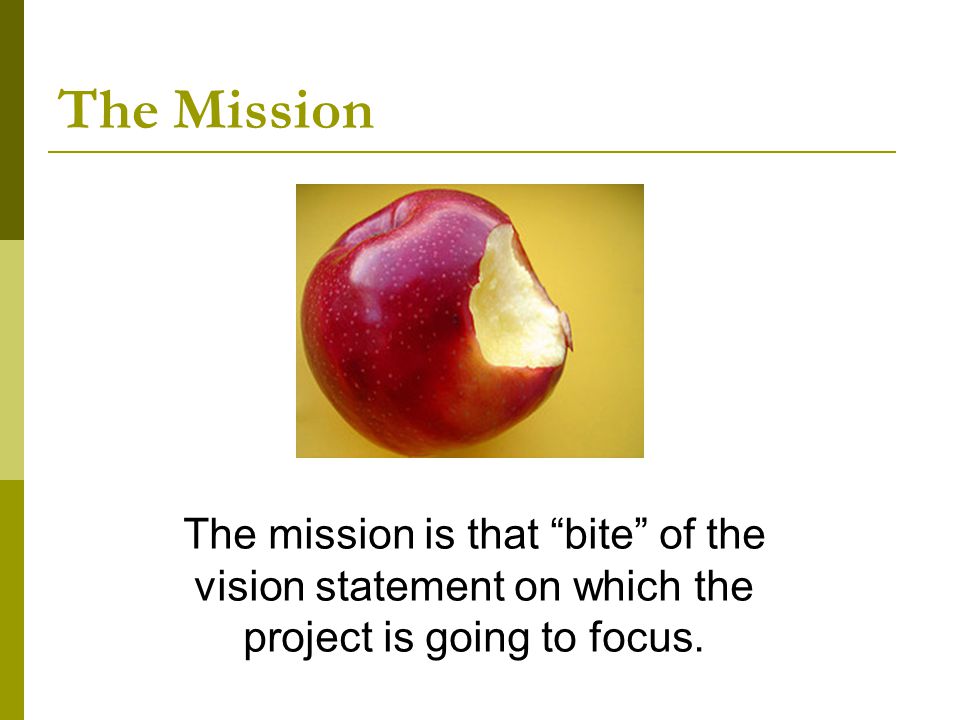 The Mission

The mission is that “bite” of the vision statement on which the project is going to focus.